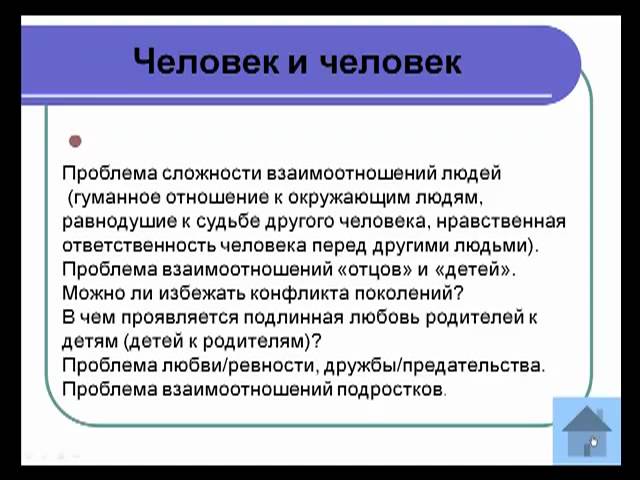 Человек и человек

Проблема сложности взаимоотношений людей (гуманное отношение к окружающим людям, равнодушие к судьбе другого человека, нравственная ответственность человека перед другими людьми).
Проблема взаимоотношений «отцов» и «детей».
Можно ли избежать конфликта поколений?
В чем проявляется подлинная любовь родителей к детям (детей к родителям)?
Проблема любви/ревности, дружбы/предательства.
Проблема взаимоотношений подростков.